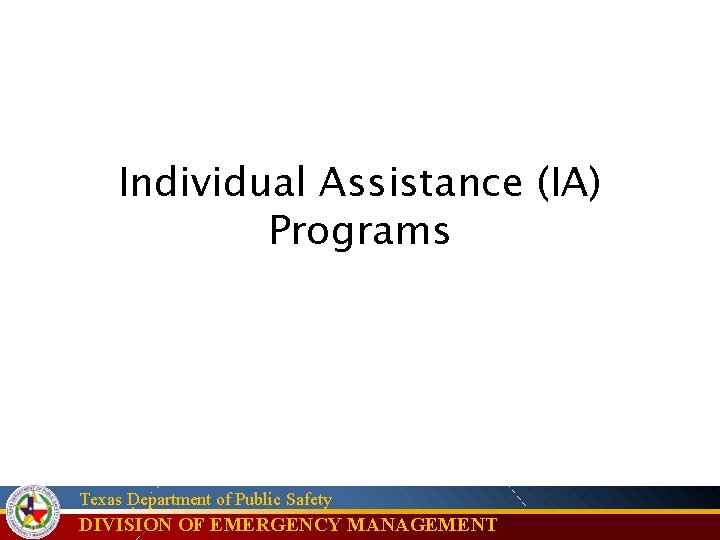 Individual Assistance (IA) Programs

Texas Department of Public Safety
DIVISION OF EMERGENCY MANAGEMENT